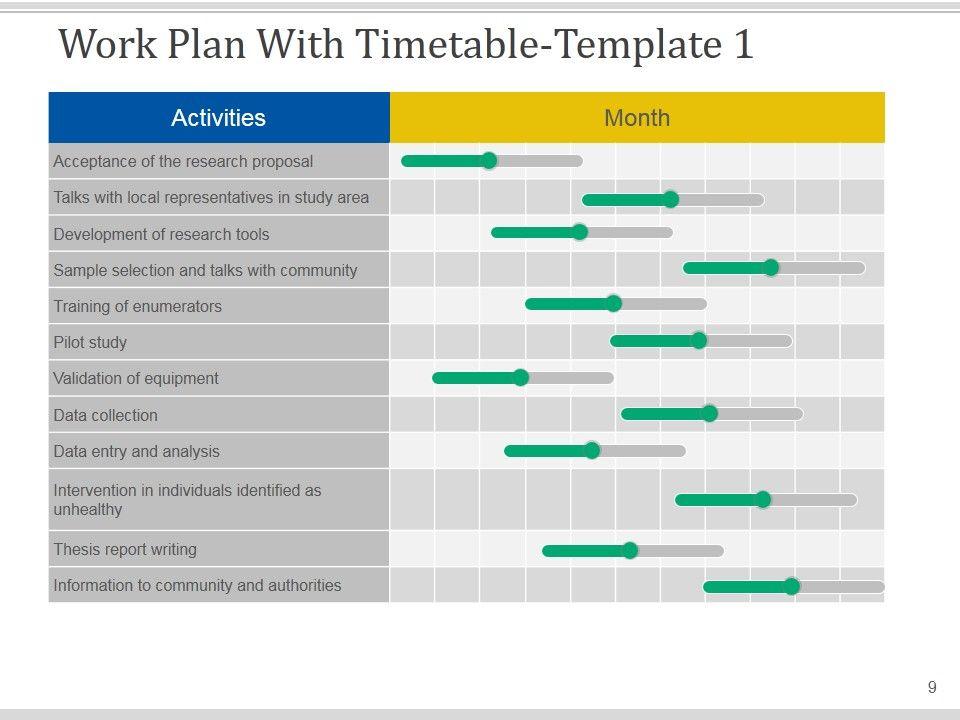 Work Plan With Timetable-Template 1

| Activities | Month |
|---|---|
| Acceptance of the research proposal | |
| Talks with local representatives in study area | |
| Development of research tools | |
| Sample selection and talks with community | |
| Training of enumerators | |
| Pilot study | |
| Validation of equipment | |
| Data collection | |
| Data entry and analysis | |
| Intervention in individuals identified as unhealthy | |
| Thesis report writing | |
| Information to community and authorities | |

9